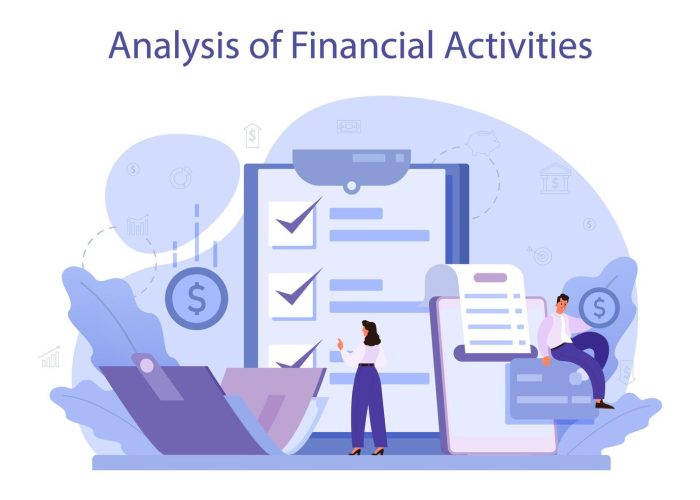 Analysis of Financial Activities